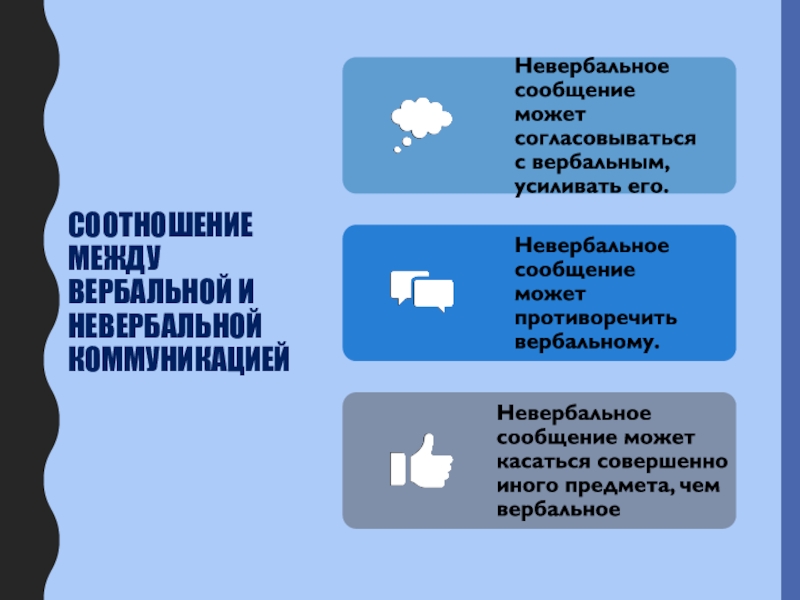 СООТНОШЕНИЕ МЕЖДУ ВЕРБАЛЬНОЙ И НЕВЕРБАЛЬНОЙ КОММУНИКАЦИЕЙ

Невербальное сообщение может согласовываться с вербальным, усиливать его.

Невербальное сообщение может противоречить вербальному.

Невербальное сообщение может касаться совершенно иного предмета, чем вербальное